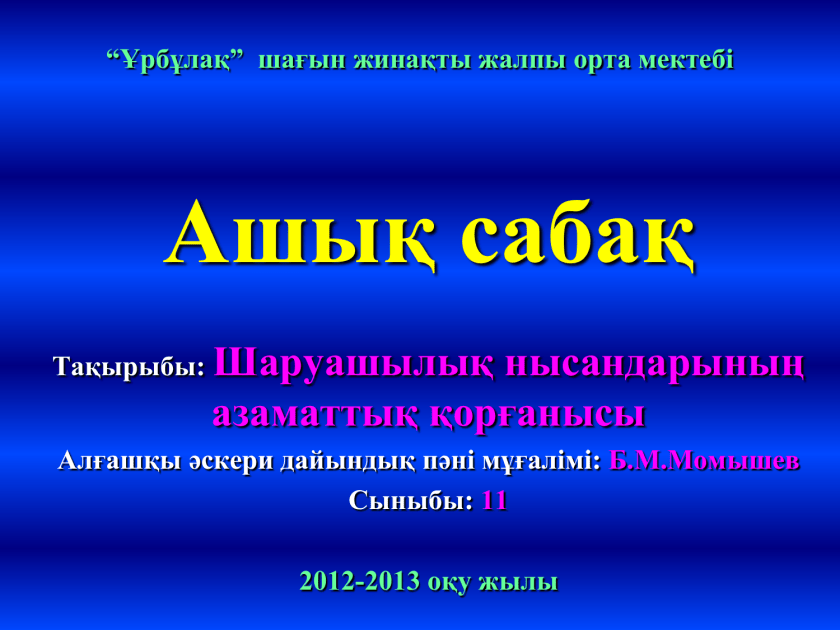 “Ұрбұлақ” шағын жинақты жалпы орта мектебі

Ашық сабақ

Тақырыбы: Шаруашылық нысандарының азаматтық қорғанысы

Алғашқы әскери дайындық пәні мұғалімі: Б.М.Момышев

Сыныбы: 11

2012-2013 оқу жылы